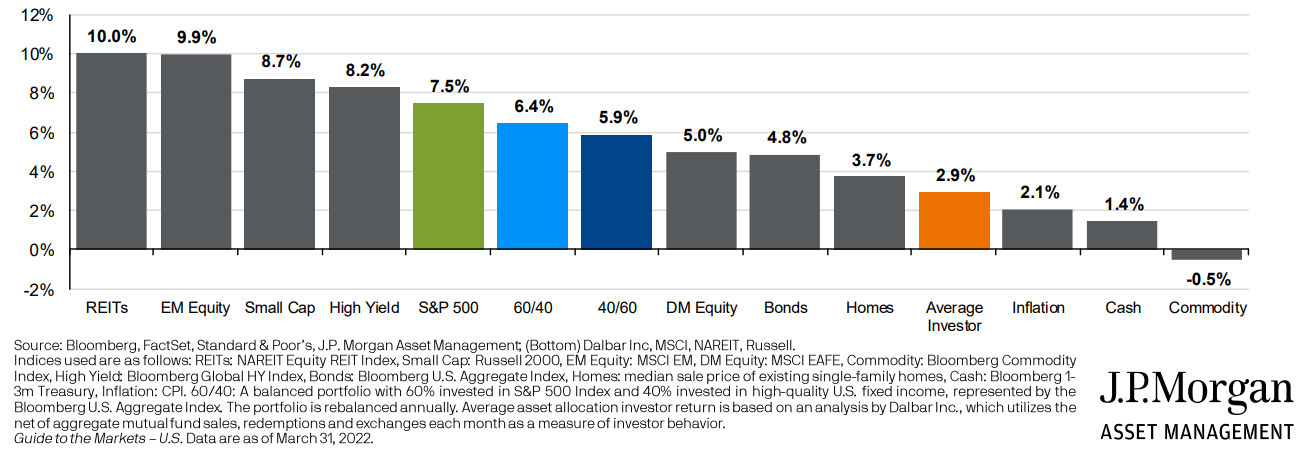 12%
10%
8%
6%
4%
2%
0%
-2%

10.0%
9.9%
8.7%
8.2%
7.5%
6.4%
5.9%
5.0%
4.8%
3.7%
2.9%
2.1%
1.4%
-0.5%

REITs
EM Equity
Small Cap
High Yield
S&P 500
60/40
40/60
DM Equity
Bonds
Homes
Average Investor
Inflation
Cash
Commodity

Source: Bloomberg, FactSet, Standard & Poor's, J.P. Morgan Asset Management; (Bottom) Dalbar Inc, MSCI, NAREIT, Russell.
Indices used are as follows: REITs: NAREIT Equity REIT Index, Small Cap: Russell 2000, EM Equity: MSCI EM, DM Equity: MSCI EAFE, Commodity: Bloomberg Commodity Index, High Yield: Bloomberg Global HY Index, Bonds: Bloomberg U.S. Aggregate Index, Homes: median sale price of existing single-family homes, Cash: Bloomberg 1-3m Treasury, Inflation: CPI. 60/40: A balanced portfolio with 60% invested in S&P 500 Index and 40% invested in high-quality U.S. fixed income, represented by the Bloomberg U.S. Aggregate Index. The portfolio is rebalanced annually. Average asset allocation investor return is based on an analysis by Dalbar Inc., which utilizes the net of aggregate mutual fund sales, redemptions and exchanges each month as a measure of investor behavior.
Guide to the Markets – U.S. Data are as of March 31, 2022.

J.P.Morgan
ASSET MANAGEMENT